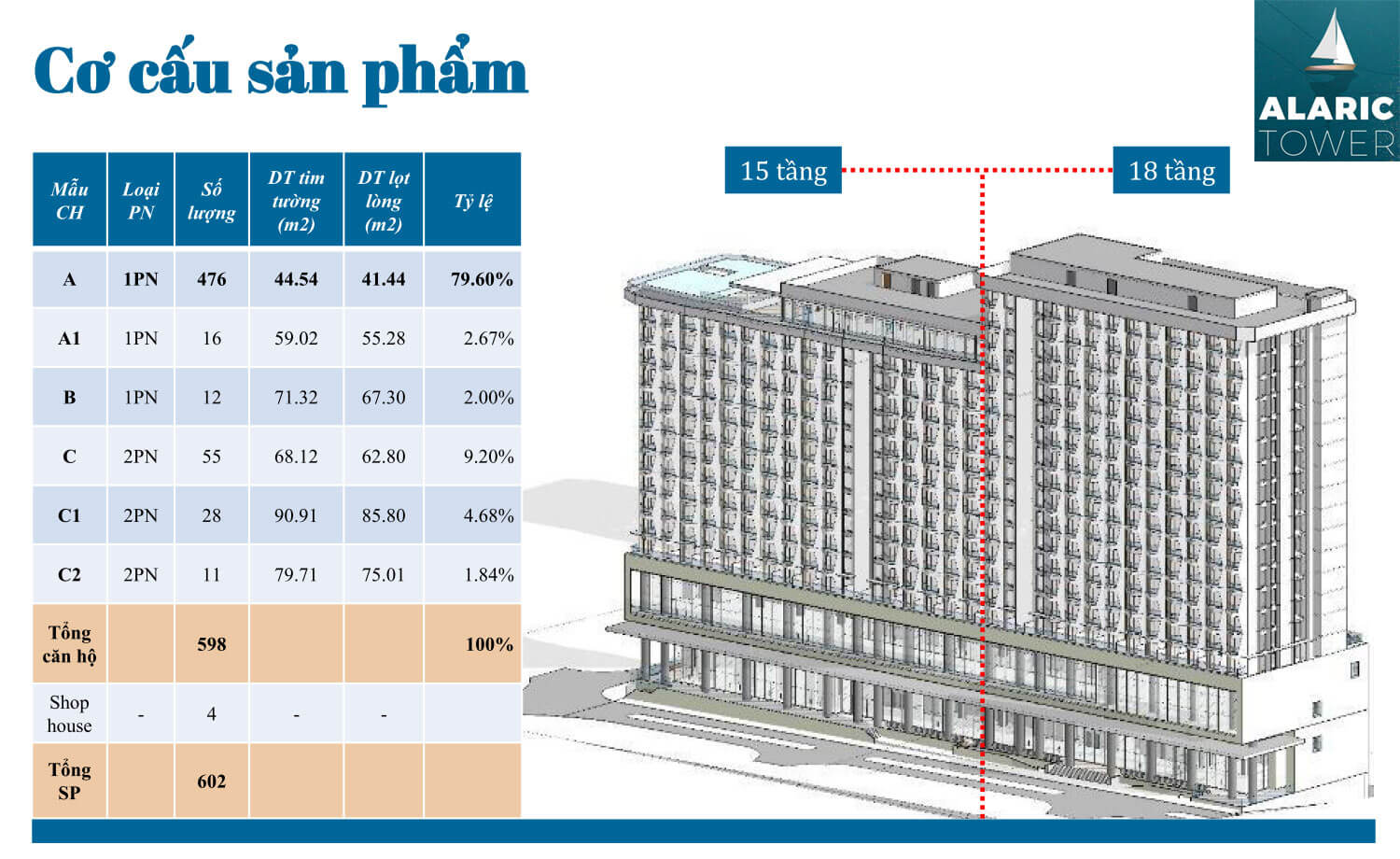 Cơ cấu sản phẩm

ALARIC TOWER

| Mẫu CH | Loại PN | Số lượng | DT tim tường (m2) | DT lọt lòng (m2) | Tỷ lệ |
|---|---|---|---|---|---|
| A | 1PN | 476 | 44.54 | 41.44 | 79.60% |
| A1 | 1PN | 16 | 59.02 | 55.28 | 2.67% |
| B | 1PN | 12 | 71.32 | 67.30 | 2.00% |
| C | 2PN | 55 | 68.12 | 62.80 | 9.20% |
| C1 | 2PN | 28 | 90.91 | 85.80 | 4.68% |
| C2 | 2PN | 11 | 79.71 | 75.01 | 1.84% |
| Tổng căn hộ | | 598 | | | 100% |
| Shop house | - | 4 | - | - | |
| Tổng SP | | 602 | | | |

15 tầng

18 tầng